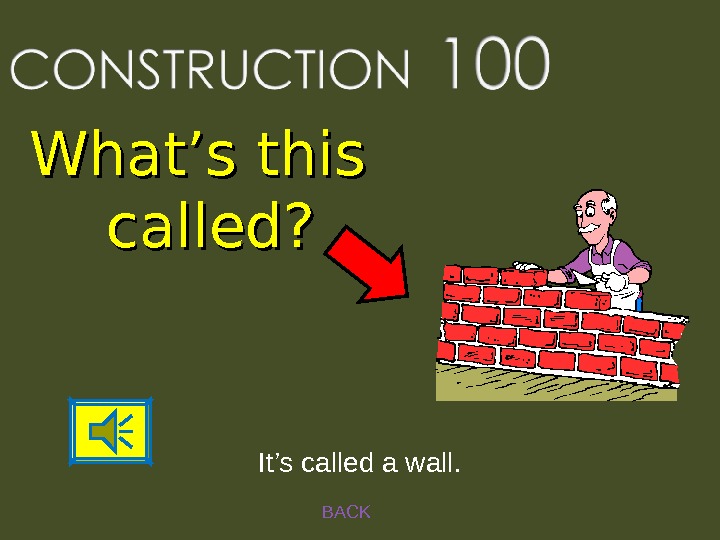 CONSTRUCTION 100

What’s this called?

It’s called a wall.

BACK